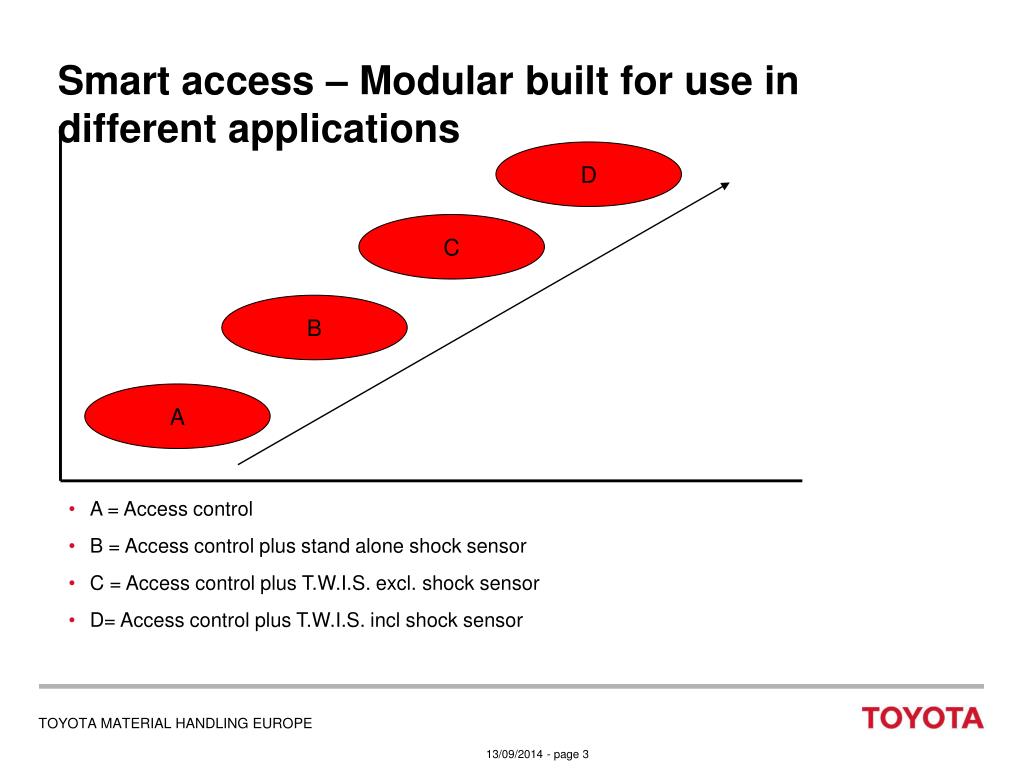 Smart access – Modular built for use in different applications

D

C

B

A

• A = Access control
• B = Access control plus stand alone shock sensor
• C = Access control plus T.W.I.S. excl. shock sensor
• D= Access control plus T.W.I.S. incl shock sensor

TOYOTA MATERIAL HANDLING EUROPE

TOYOTA

13/09/2014 - page 3